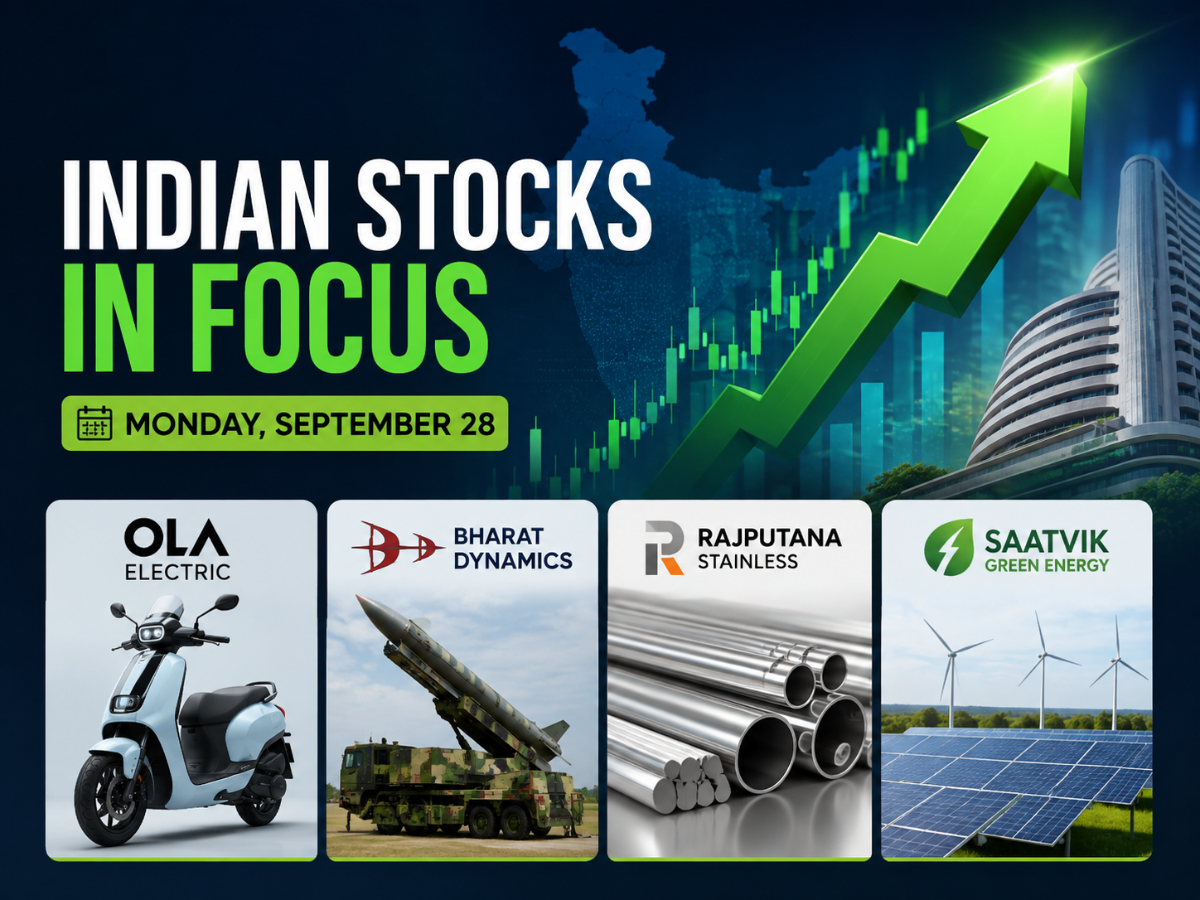 INDIAN STOCKS
IN FOCUS

MONDAY, SEPTEMBER 28

OLA
ELECTRIC

BHARAT
DYNAMICS

RAJPUTANA
STAINLESS

SAATVIK
GREEN ENERGY